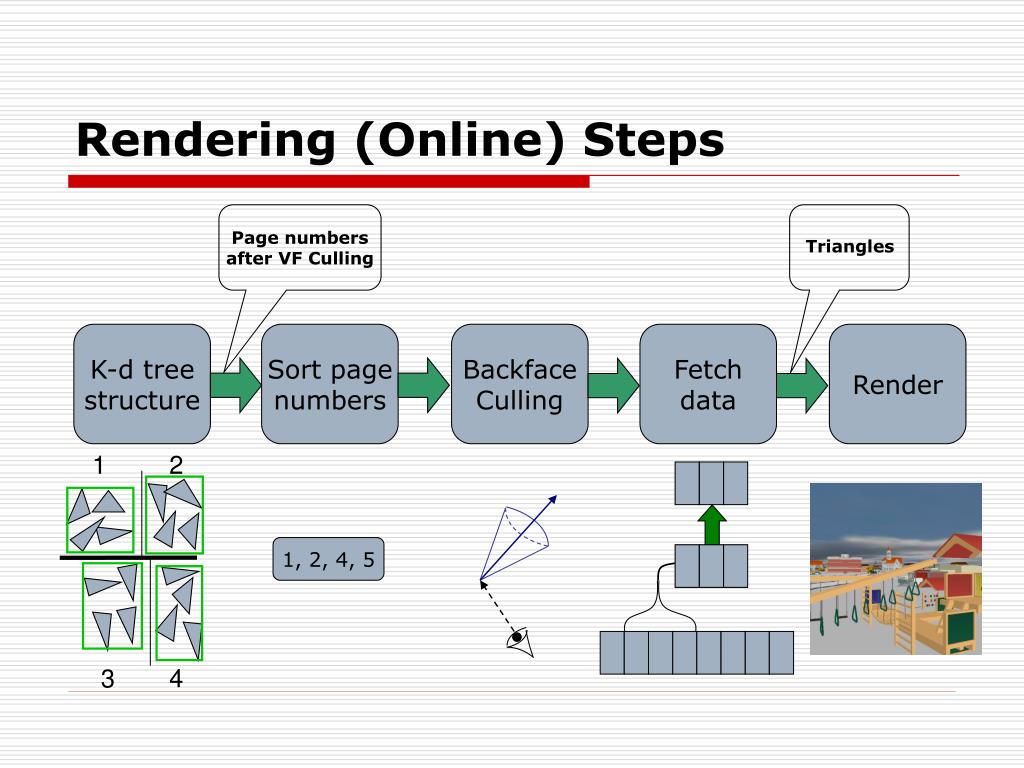 Rendering (Online) Steps

Page numbers after VF Culling

Triangles

K-d tree structure

Sort page numbers

Backface Culling

Fetch data

Render

1

2

3

4

1, 2, 4, 5